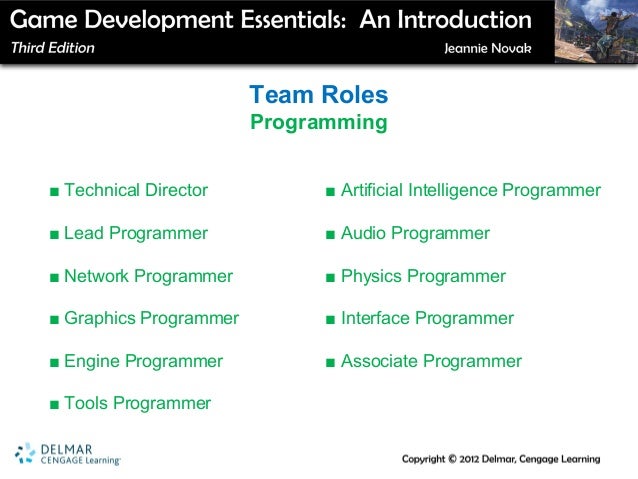 Game Development Essentials: An Introduction
Third Edition
Jeannie Novak

Team Roles
Programming

■ Technical Director
■ Lead Programmer
■ Network Programmer
■ Graphics Programmer
■ Engine Programmer
■ Tools Programmer

■ Artificial Intelligence Programmer
■ Audio Programmer
■ Physics Programmer
■ Interface Programmer
■ Associate Programmer

DELMAR
CENGAGE Learning

Copyright © 2012 Delmar, Cengage Learning